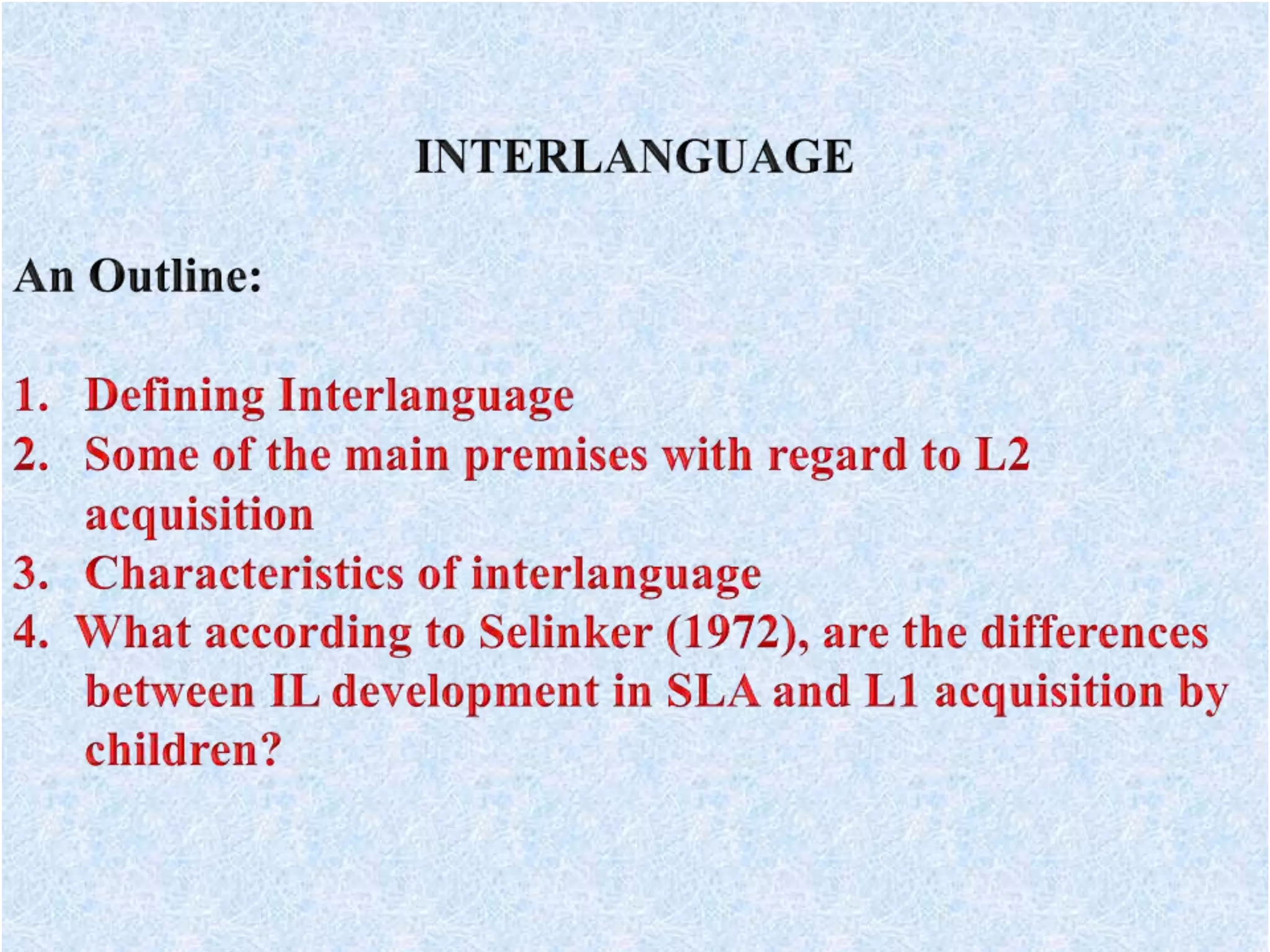 INTERLANGUAGE

An Outline:

1. Defining Interlanguage
2. Some of the main premises with regard to L2 acquisition
3. Characteristics of interlanguage
4. What according to Selinker (1972), are the differences between IL development in SLA and L1 acquisition by children?